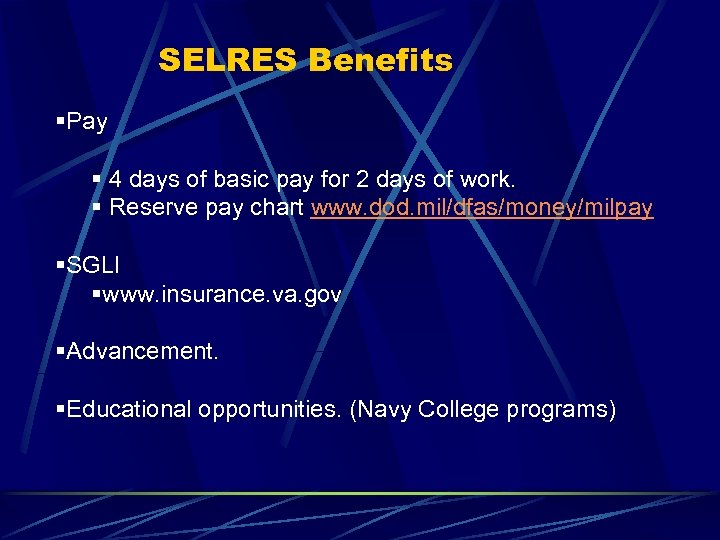 SELRES Benefits

▪Pay

▪ 4 days of basic pay for 2 days of work.
▪ Reserve pay chart www.dod.mil/dfas/money/milpay

▪SGLI
▪www.insurance.va.gov

▪Advancement.

▪Educational opportunities. (Navy College programs)